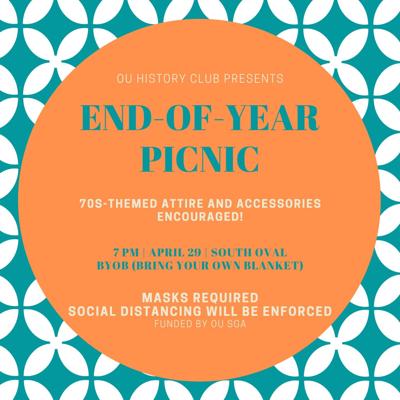 OU HISTORY CLUB PRESENTS

END-OF-YEAR PICNIC

70S-THEMED ATTIRE AND ACCESSORIES ENCOURAGED!

7 PM | APRIL 29 | SOUTH OVAL
BYOB (BRING YOUR OWN BLANKET)

MASKS REQUIRED
SOCIAL DISTANCING WILL BE ENFORCED
FUNDED BY OU SGA